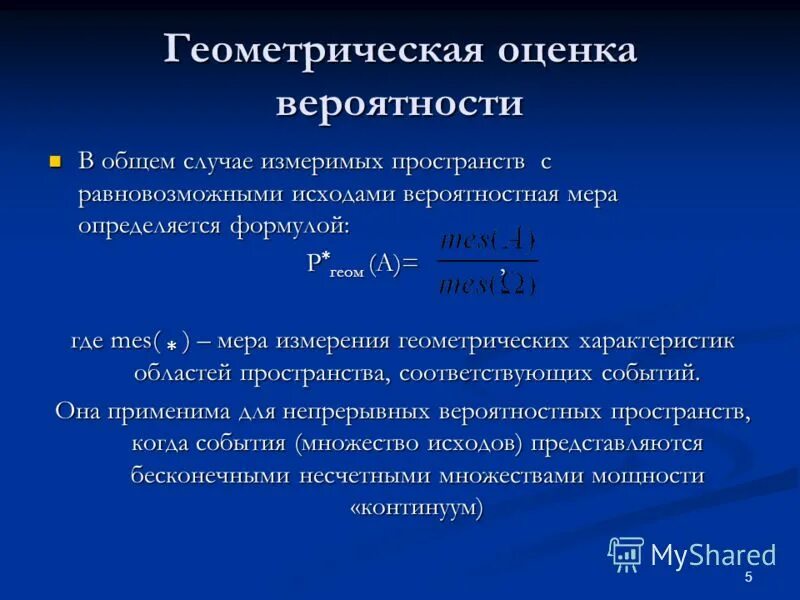 Геометрическая оценка вероятности

В общем случае измеримых пространств с равновозможными исходами вероятностная мера определяется формулой:

$P^*_{геом}(A) = \frac{mes(A)}{mes(\Omega)}$,

где mes( * ) – мера измерения геометрических характеристик областей пространства, соответствующих событий.

Она применима для непрерывных вероятностных пространств, когда события (множество исходов) представляются бесконечными несчетными множествами мощности «континуум)

MyShared

5